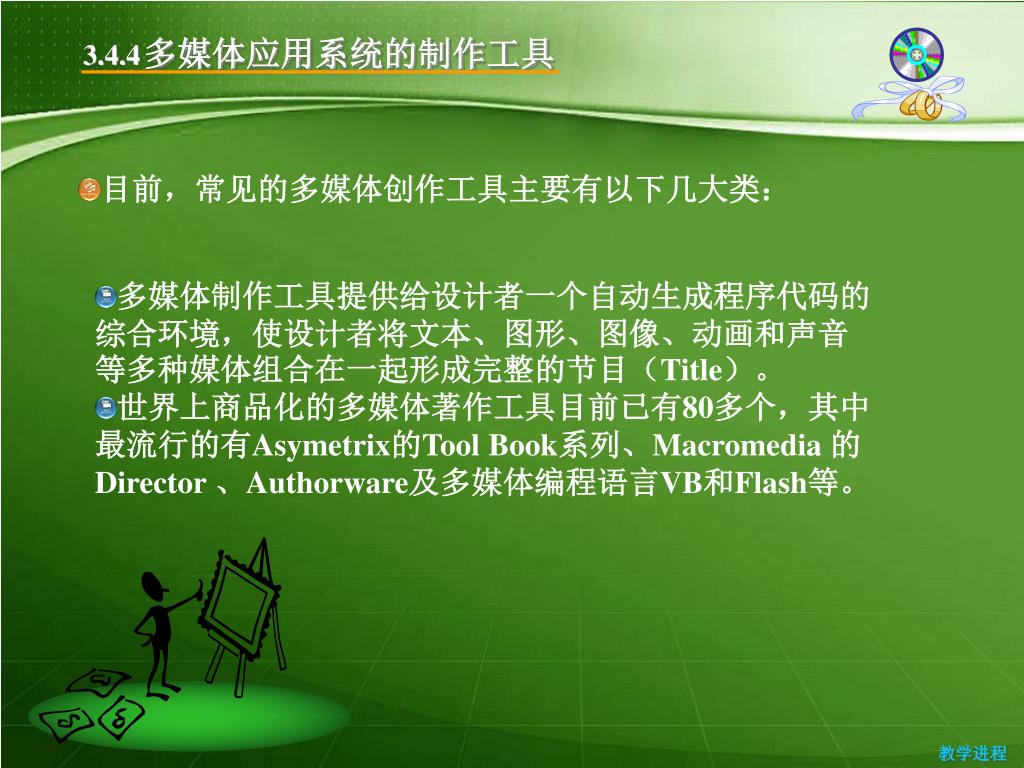 3.4.4多媒体应用系统的制作工具

目前，常见的多媒体创作工具主要有以下几大类：

多媒体制作工具提供给设计者一个自动生成程序代码的综合环境，使设计者将文本、图形、图像、动画和声音等多种媒体组合在一起形成完整的节目（Title）。

世界上商品化的多媒体著作工具目前已有80多个，其中最流行的有Asymetrix的Tool Book系列、Macromedia 的Director 、Authorware及多媒体编程语言VB和Flash等。

教学进程